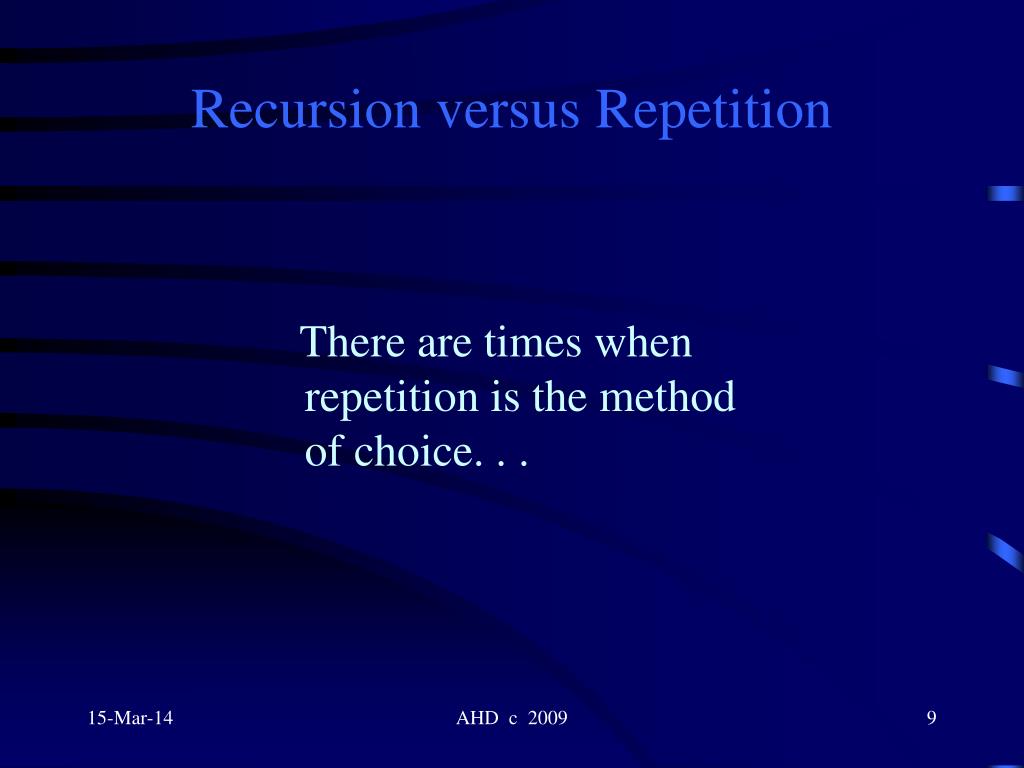 Recursion versus Repetition

There are times when repetition is the method of choice. . .

15-Mar-14

AHD c 2009

9